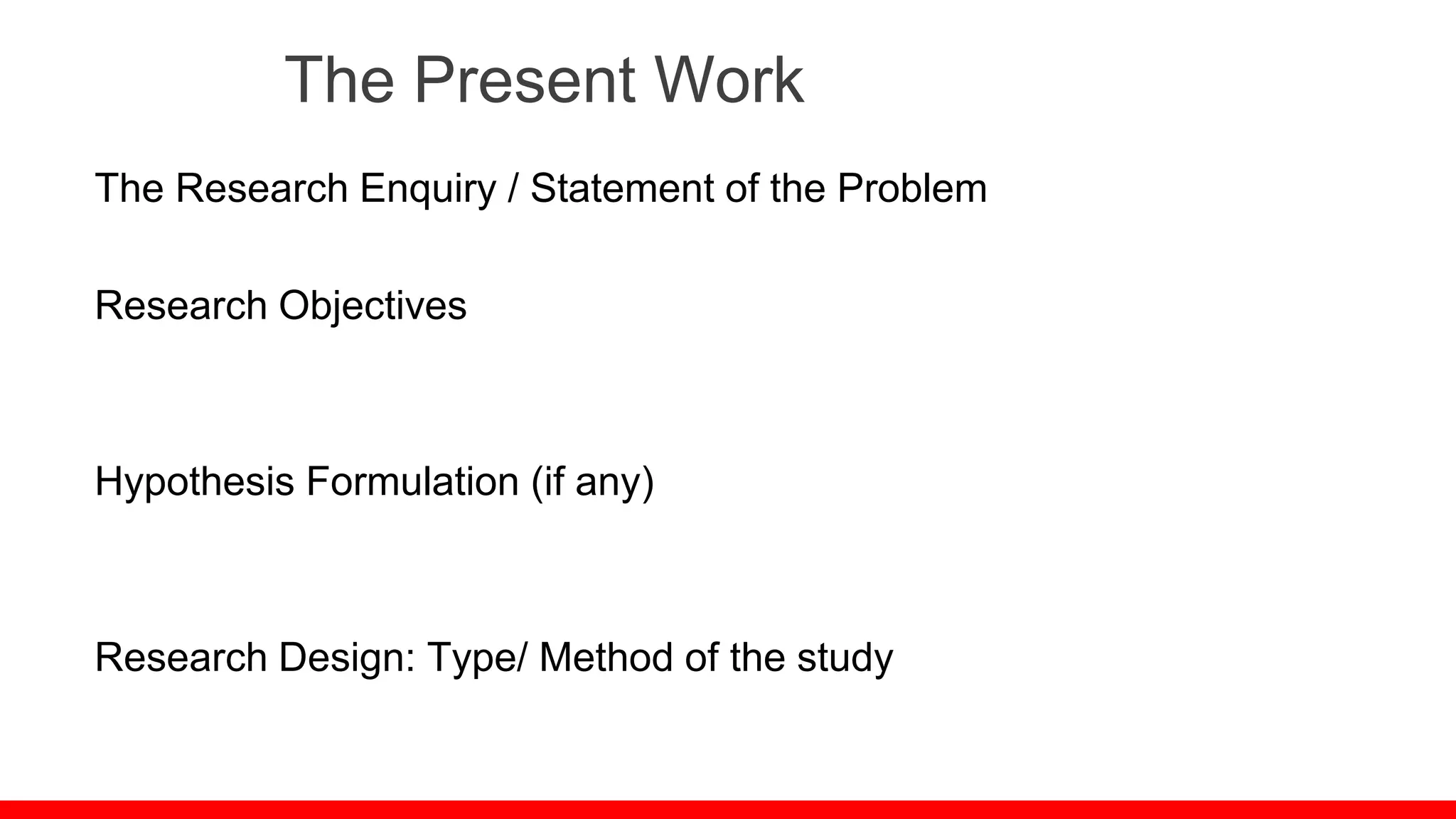 The Present Work

The Research Enquiry / Statement of the Problem

Research Objectives

Hypothesis Formulation (if any)

Research Design: Type/ Method of the study